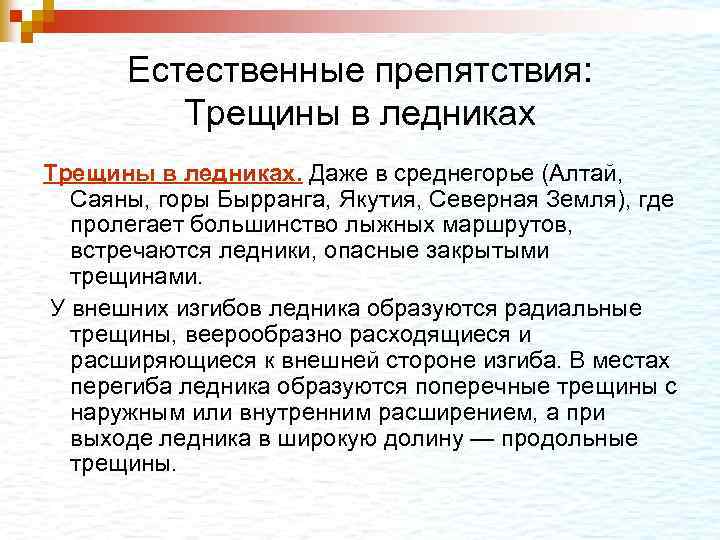 Естественные препятствия: Трещины в ледниках

Трещины в ледниках. Даже в среднегорье (Алтай, Саяны, горы Бырранга, Якутия, Северная Земля), где пролегает большинство лыжных маршрутов, встречаются ледники, опасные закрытыми трещинами.

У внешних изгибов ледника образуются радиальные трещины, веерообразно расходящиеся и расширяющиеся к внешней стороне изгиба. В местах перегиба ледника образуются поперечные трещины с наружным или внутренним расширением, а при выходе ледника в широкую долину — продольные трещины.